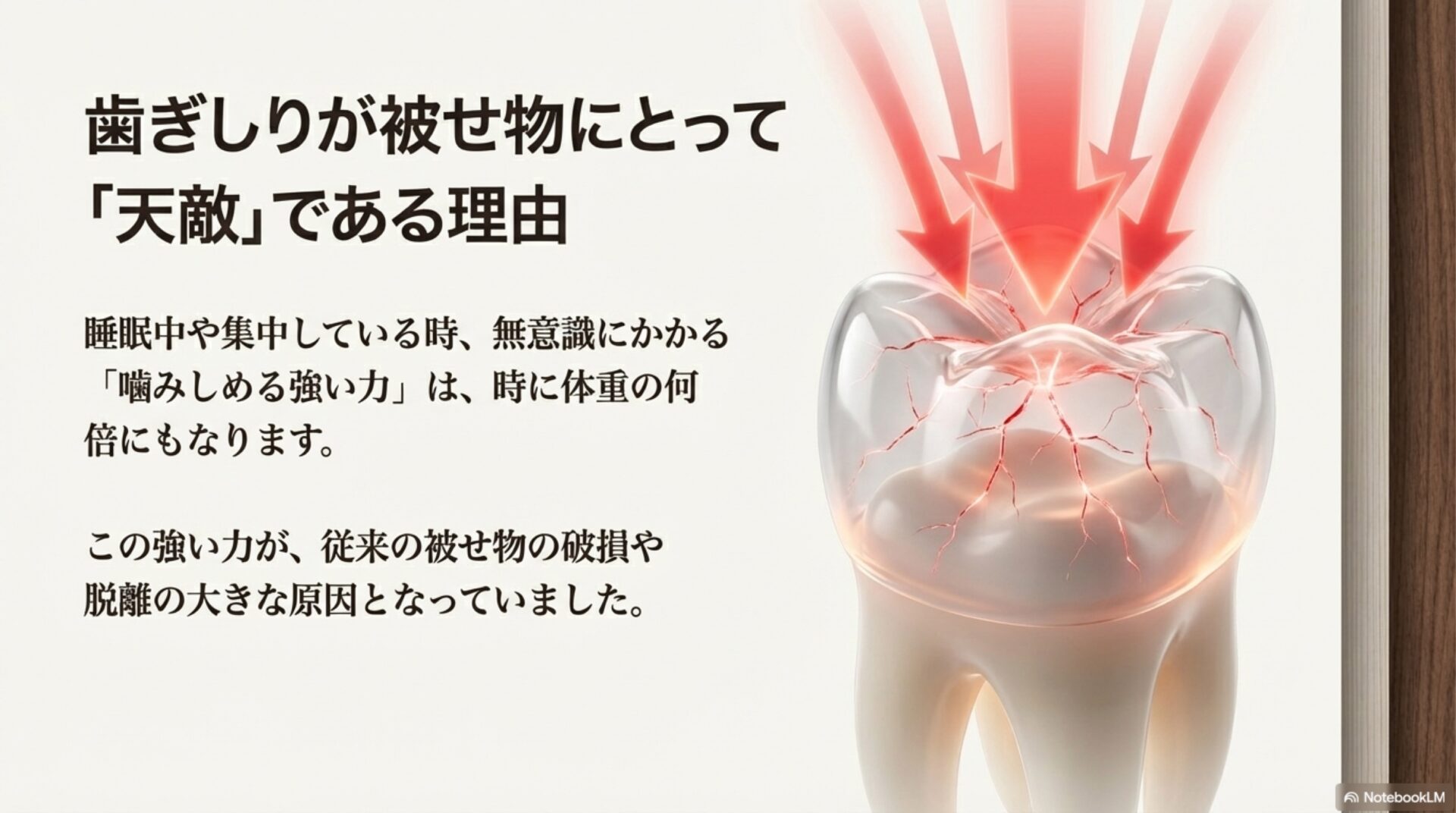 歯ぎしりが被せ物にとって「天敵」である理由

睡眠中や集中している時、無意識にかかる「噛みしめる強い力」は、時に体重の何倍にもなります。

この強い力が、従来の被せ物の破損や脱離の大きな原因となっていました。

NotebookLM